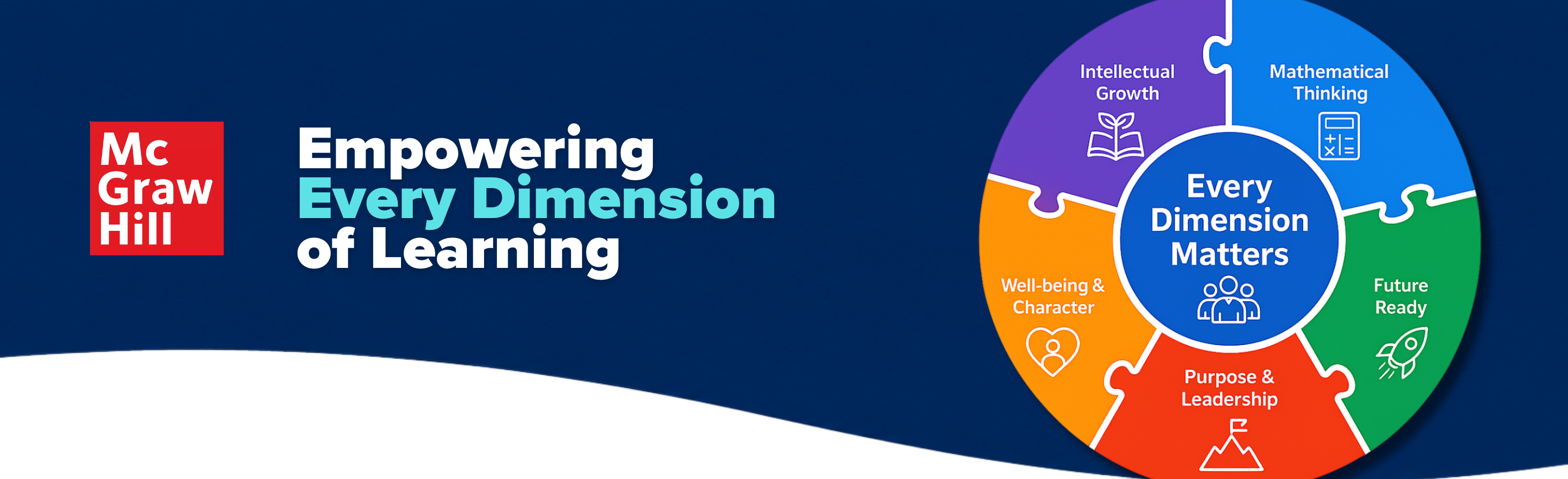 Mc Graw Hill

Empowering Every Dimension of Learning

Intellectual Growth

Mathematical Thinking

Every Dimension Matters

Well-being & Character

Future Ready

Purpose & Leadership